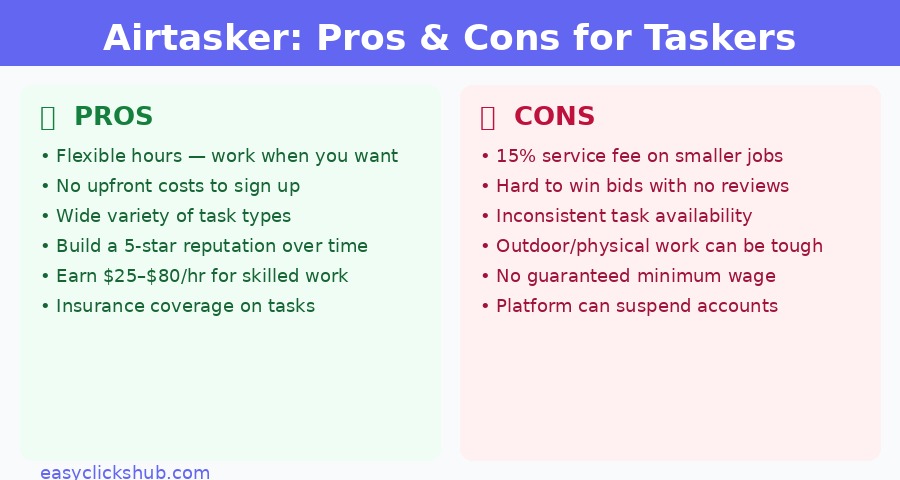 Airtasker: Pros & Cons for Taskers

PROS

• Flexible hours — work when you want
• No upfront costs to sign up
• Wide variety of task types
• Build a 5-star reputation over time
• Earn \$25–\$80/hr for skilled work
• Insurance coverage on tasks

CONS

• 15% service fee on smaller jobs
• Hard to win bids with no reviews
• Inconsistent task availability
• Outdoor/physical work can be tough
• No guaranteed minimum wage
• Platform can suspend accounts

easyclickshub.com